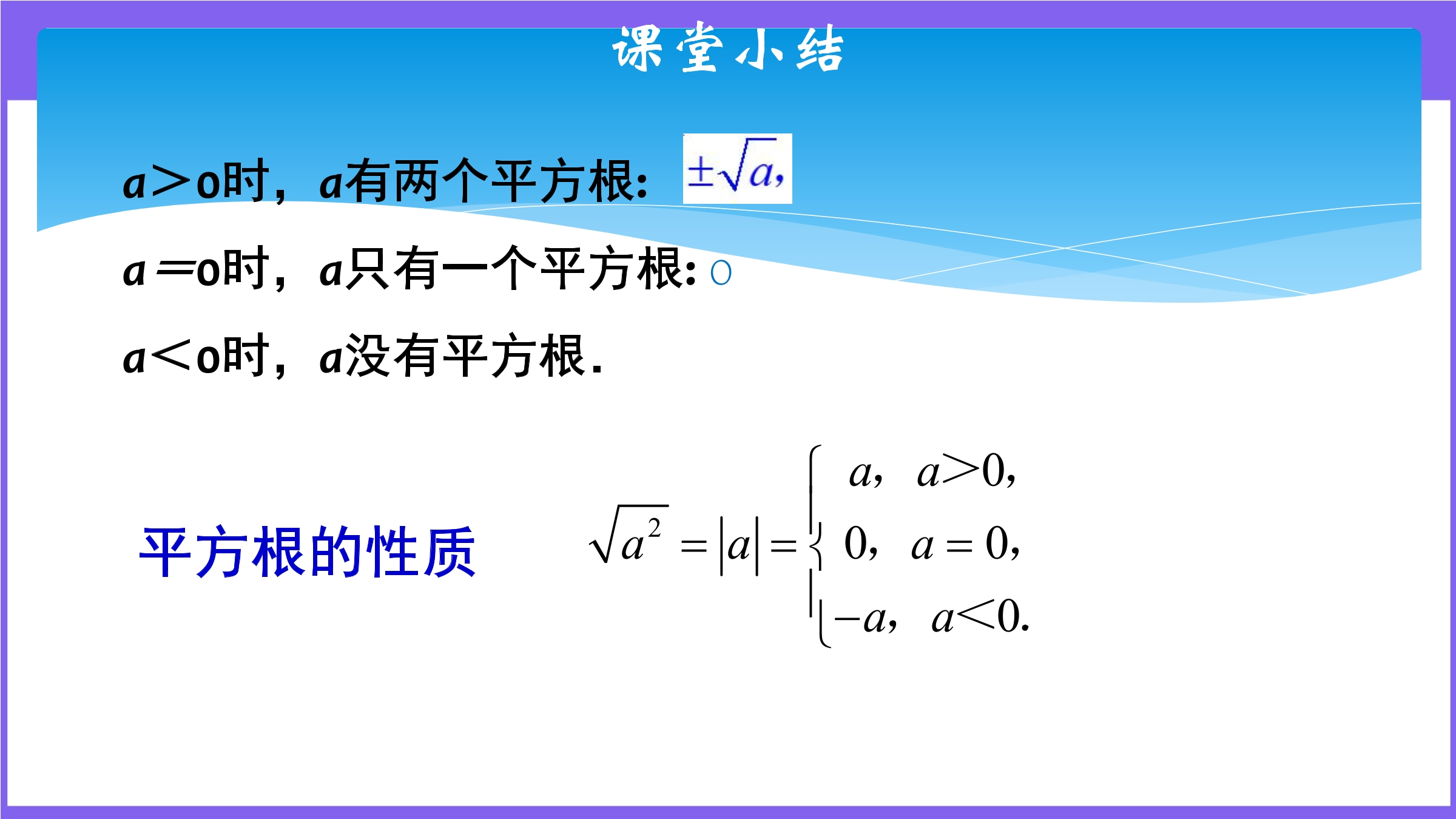 课堂小结

$a>0$时，$a$有两个平方根：$\pm\sqrt{a}$，

$a=0$时，$a$只有一个平方根：0

$a<0$时，$a$没有平方根.

平方根的性质

$\sqrt{a^2}=|a|=\begin{cases} a, & a>0, \\ 0, & a=0, \\ -a, & a<0. \end{cases}$